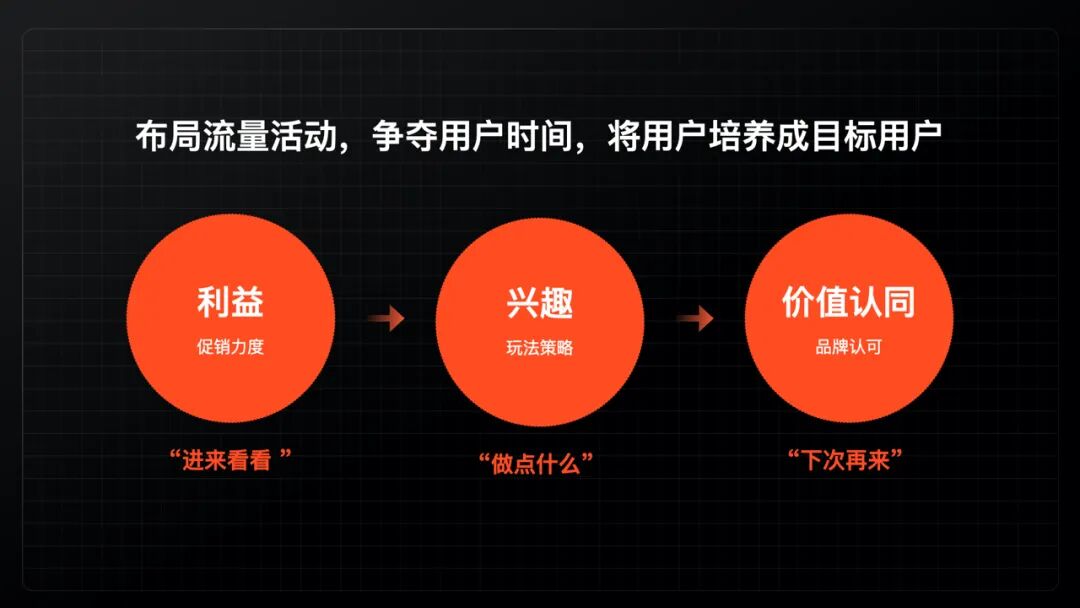 布局流量活动，争夺用户时间，将用户培养成目标用户

利益
促销力度

“进来看看 ”

兴趣
玩法策略

“做点什么”

价值认同
品牌认可

“下次再来”